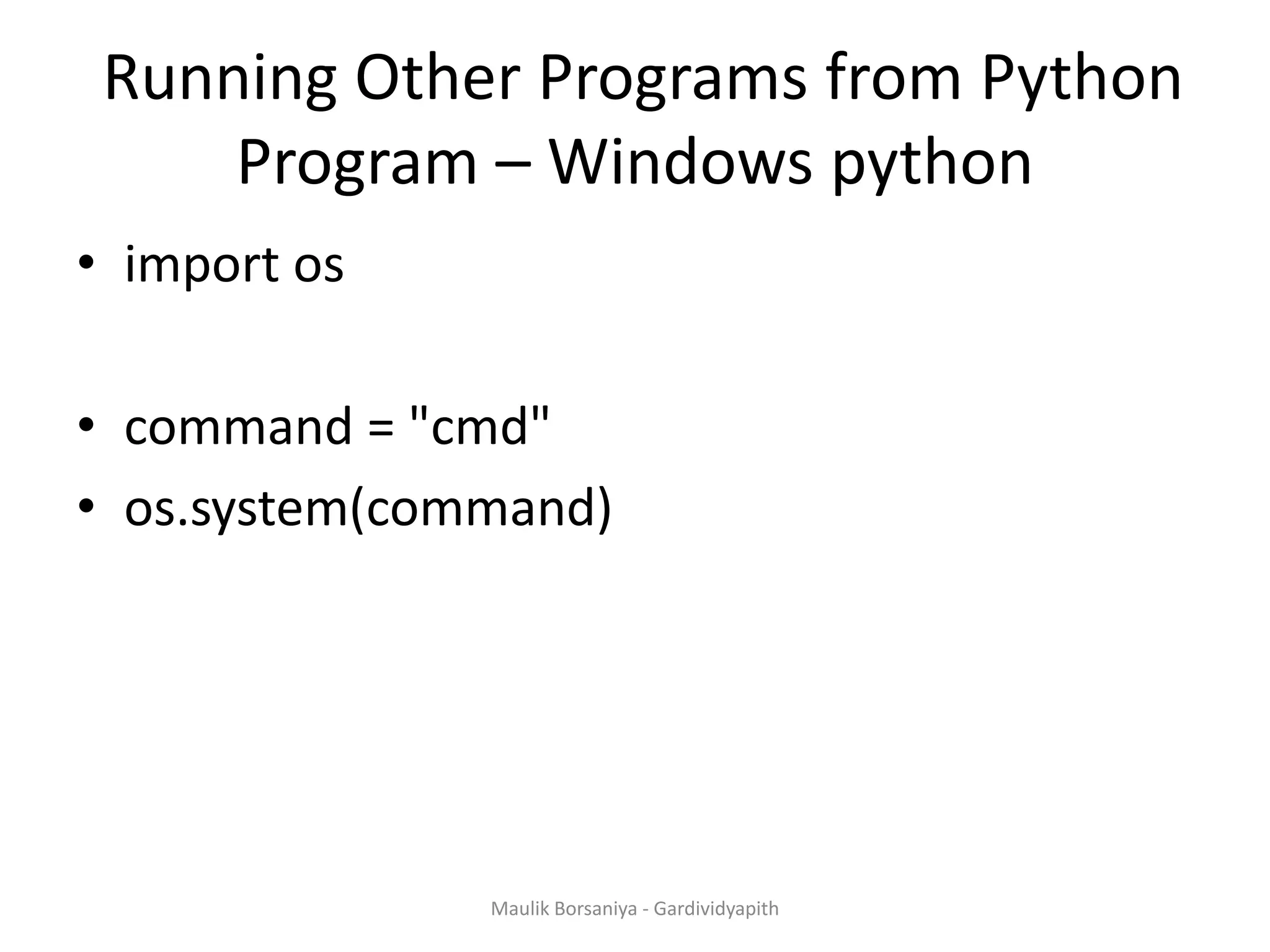 Running Other Programs from Python Program – Windows python

• import os

• command = "cmd"
• os.system(command)

Maulik Borsaniya - Gardividyapith